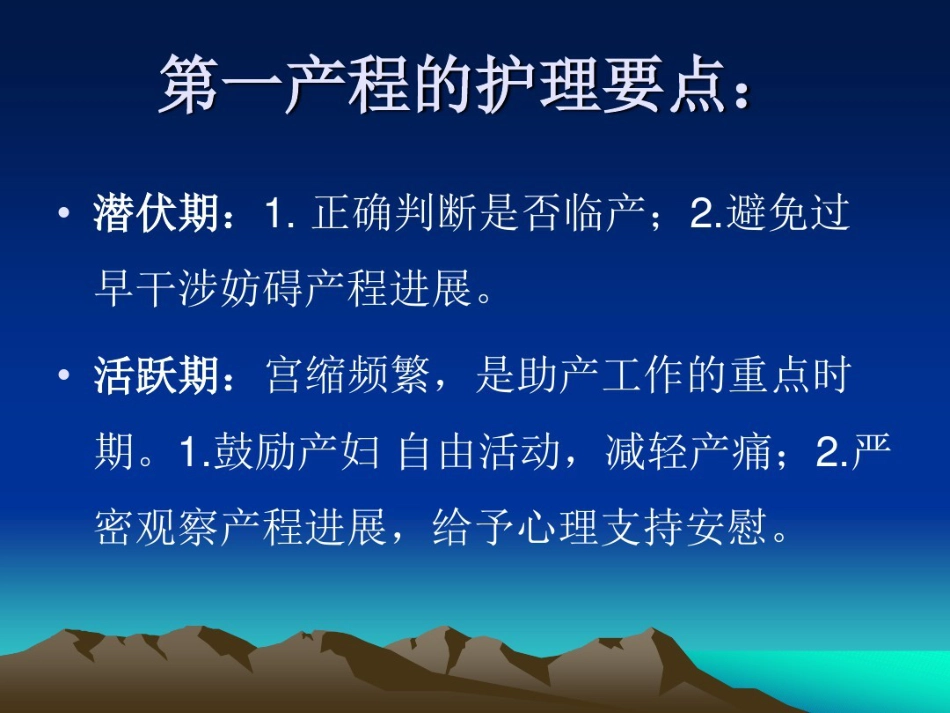 第一产程的护理要点：

• 潜伏期：1. 正确判断是否临产；2.避免过早干涉妨碍产程进展。

• 活跃期：宫缩频繁，是助产工作的重点时期。1.鼓励产妇 自由活动，减轻产痛；2.严密观察产程进展，给予心理支持安慰。